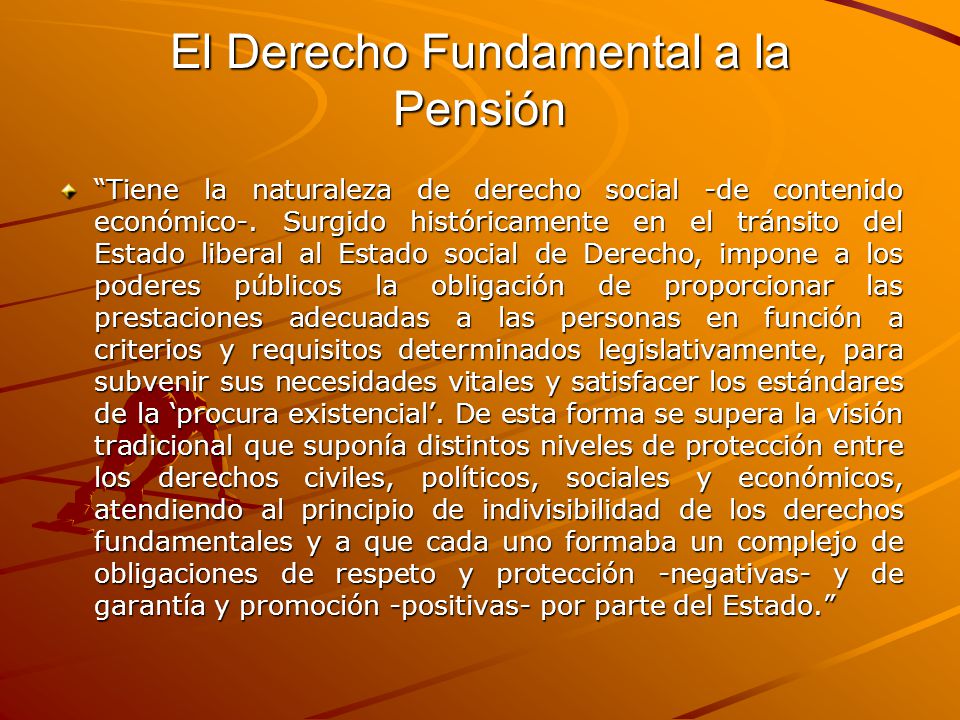 El Derecho Fundamental a la Pensión

“Tiene la naturaleza de derecho social -de contenido económico-. Surgido históricamente en el tránsito del Estado liberal al Estado social de Derecho, impone a los poderes públicos la obligación de proporcionar las prestaciones adecuadas a las personas en función a criterios y requisitos determinados legislativamente, para subvenir sus necesidades vitales y satisfacer los estándares de la ‘procura existencial’. De esta forma se supera la visión tradicional que suponía distintos niveles de protección entre los derechos civiles, políticos, sociales y económicos, atendiendo al principio de indivisibilidad de los derechos fundamentales y a que cada uno formaba un complejo de obligaciones de respeto y protección -negativas- y de garantía y promoción -positivas- por parte del Estado.”